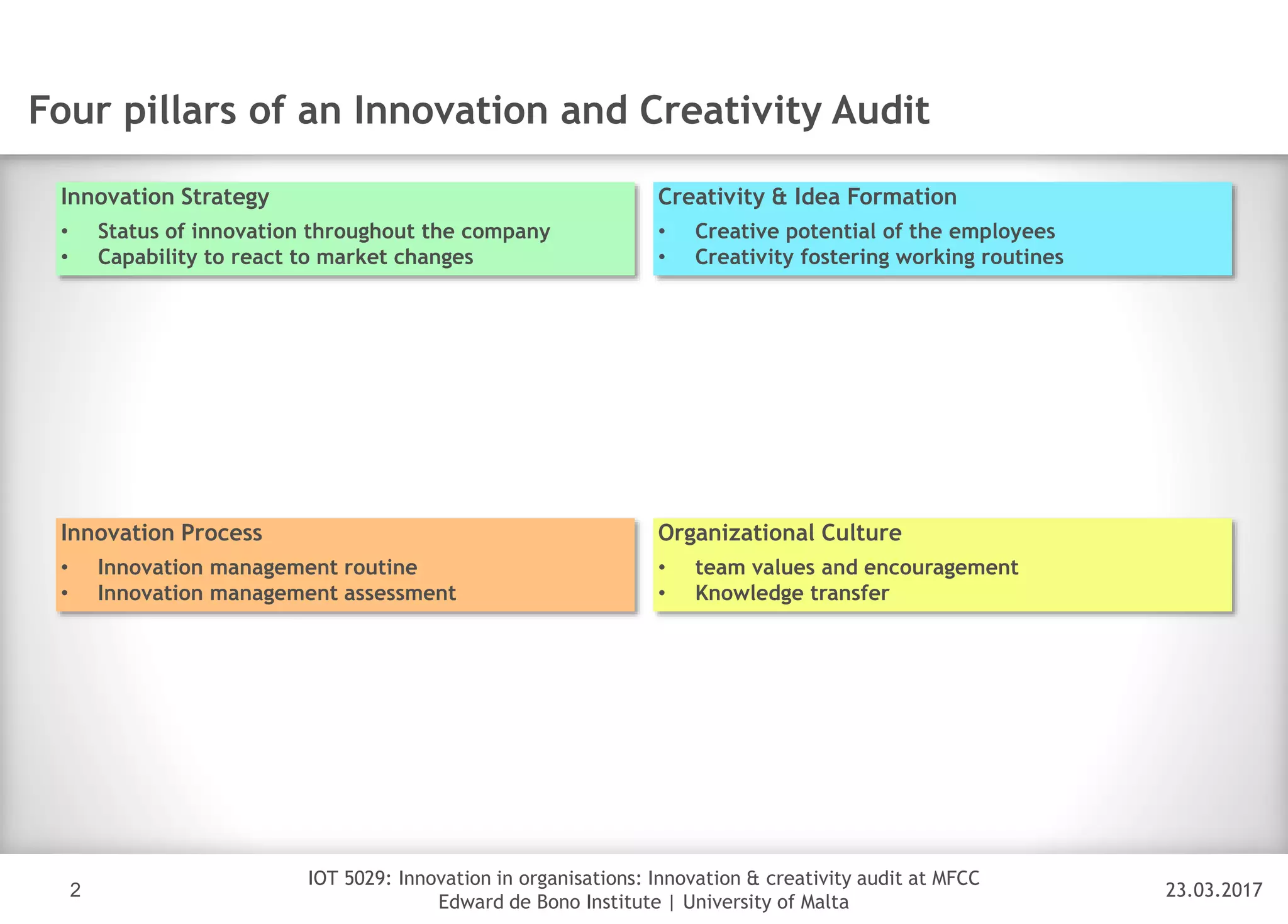 Four pillars of an Innovation and Creativity Audit

Innovation Strategy
• Status of innovation throughout the company
• Capability to react to market changes

Creativity & Idea Formation
• Creative potential of the employees
• Creativity fostering working routines

Innovation Process
• Innovation management routine
• Innovation management assessment

Organizational Culture
• team values and encouragement
• Knowledge transfer

2

IOT 5029: Innovation in organisations: Innovation & creativity audit at MFCC
Edward de Bono Institute | University of Malta

23.03.2017